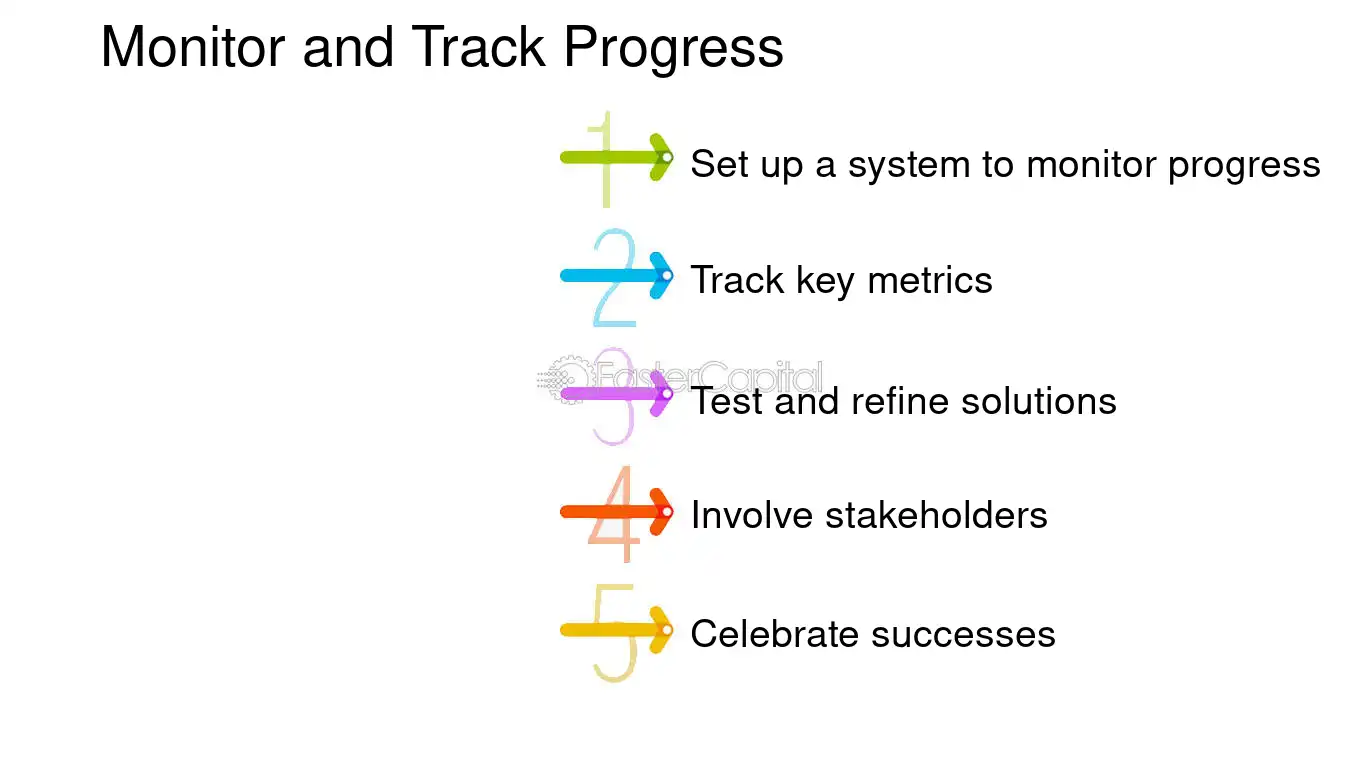 Monitor and Track Progress

1 Set up a system to monitor progress

2 Track key metrics

3 Test and refine solutions

4 Involve stakeholders

5 Celebrate successes

FasterCapital